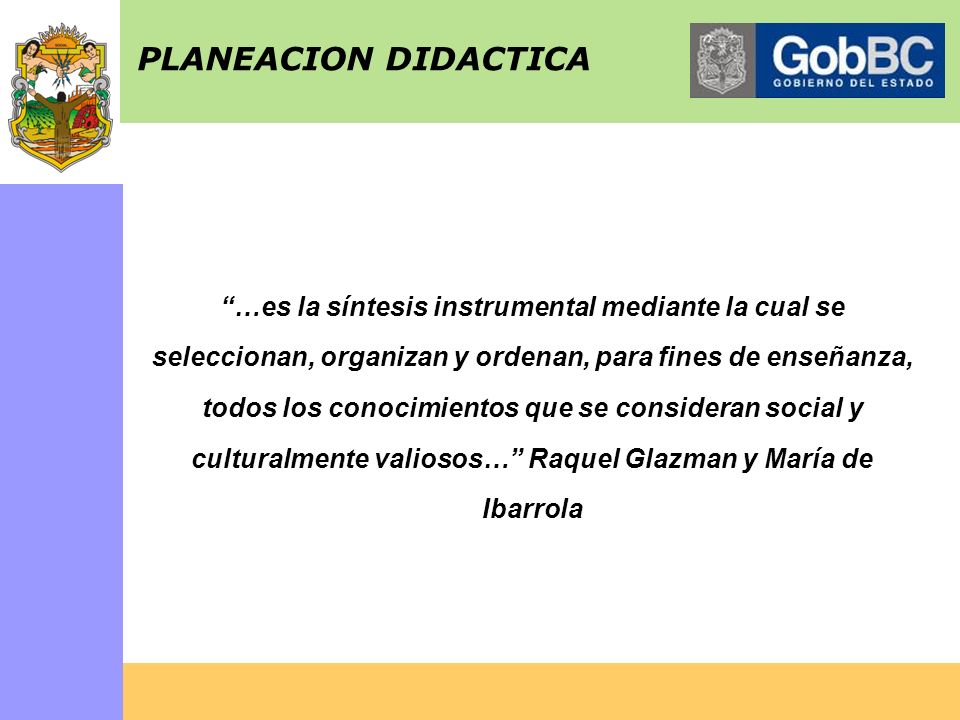 PLANEACION DIDACTICA

GobBC
GOBIERNO DEL ESTADO

“…es la síntesis instrumental mediante la cual se seleccionan, organizan y ordenan, para fines de enseñanza, todos los conocimientos que se consideran social y culturalmente valiosos…” Raquel Glazman y María de Ibarrola